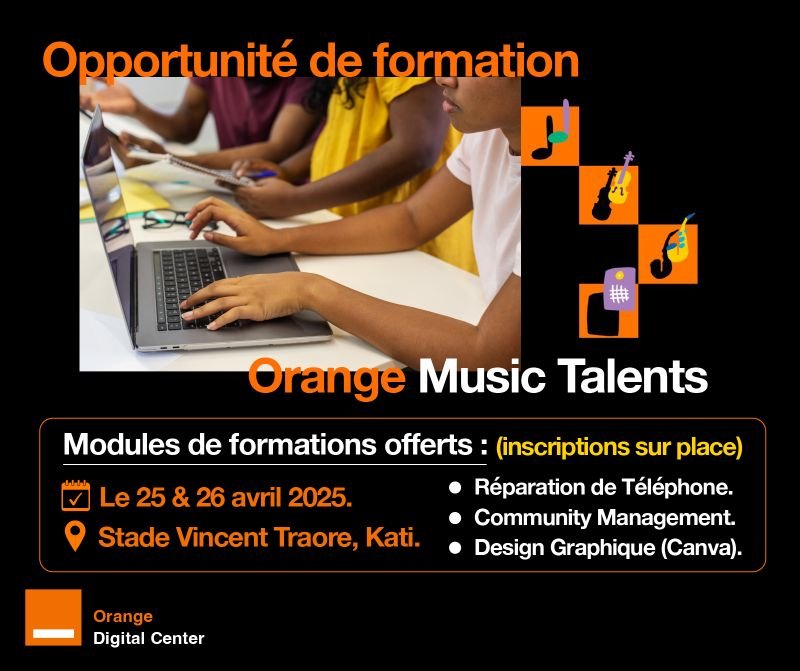 Opportunité de formation

Orange Music Talents

Modules de formations offerts : (inscriptions sur place)

Le 25 & 26 avril 2025.

Stade Vincent Traore, Kati.

- Réparation de Téléphone.
- Community Management.
- Design Graphique (Canva).

Orange
Digital Center